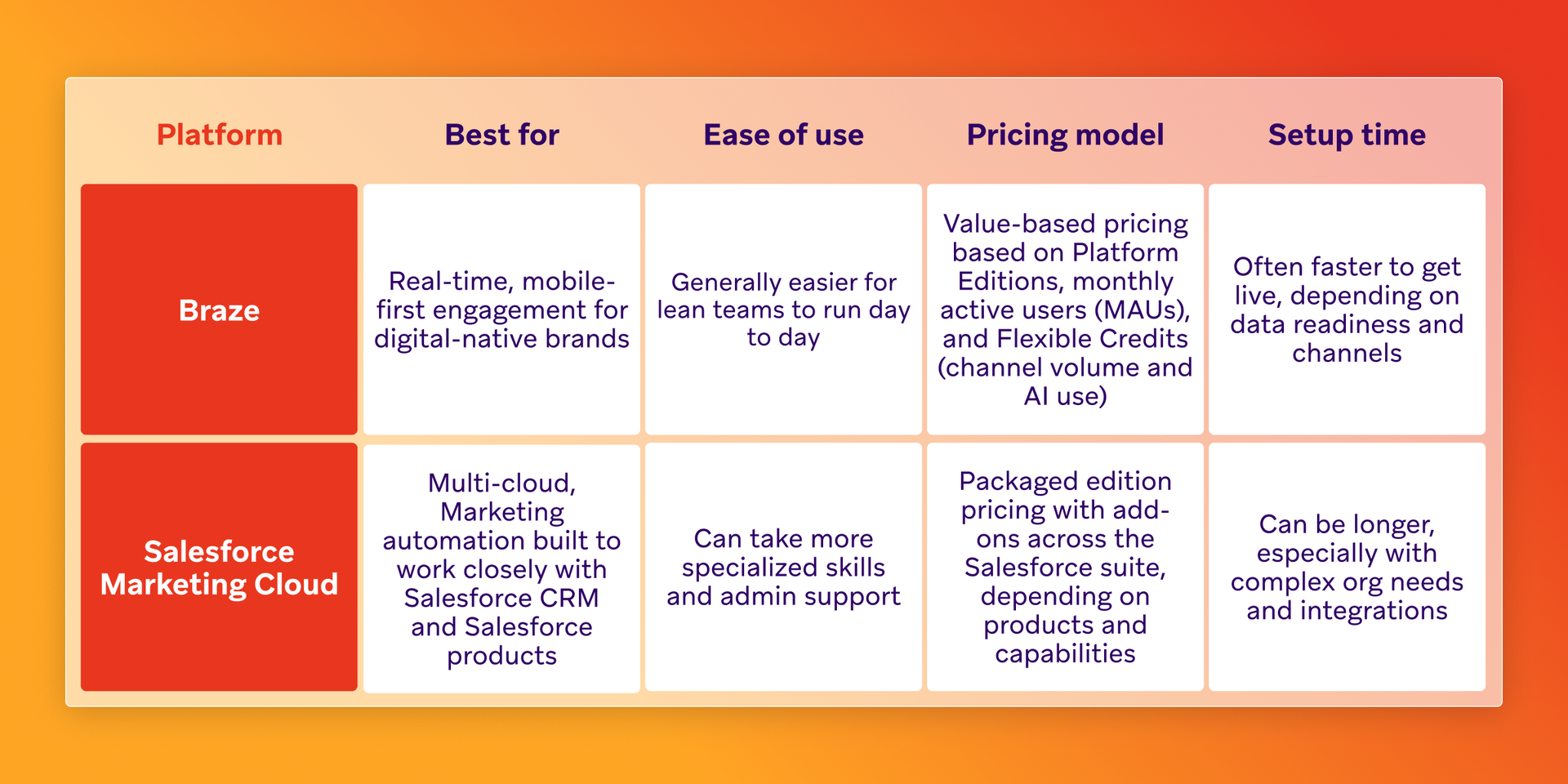 | Platform | Best for | Ease of use | Pricing model | Setup time |
|---|---|---|---|---|
| Braze | Real-time, mobile-first engagement for digital-native brands | Generally easier for lean teams to run day to day | Value-based pricing based on Platform Editions, monthly active users (MAUs), and Flexible Credits (channel volume and AI use) | Often faster to get live, depending on data readiness and channels |
| Salesforce Marketing Cloud | Multi-cloud, Marketing automation built to work closely with Salesforce CRM and Salesforce products | Can take more specialized skills and admin support | Packaged edition pricing with add-ons across the Salesforce suite, depending on products and capabilities | Can be longer, especially with complex org needs and integrations |